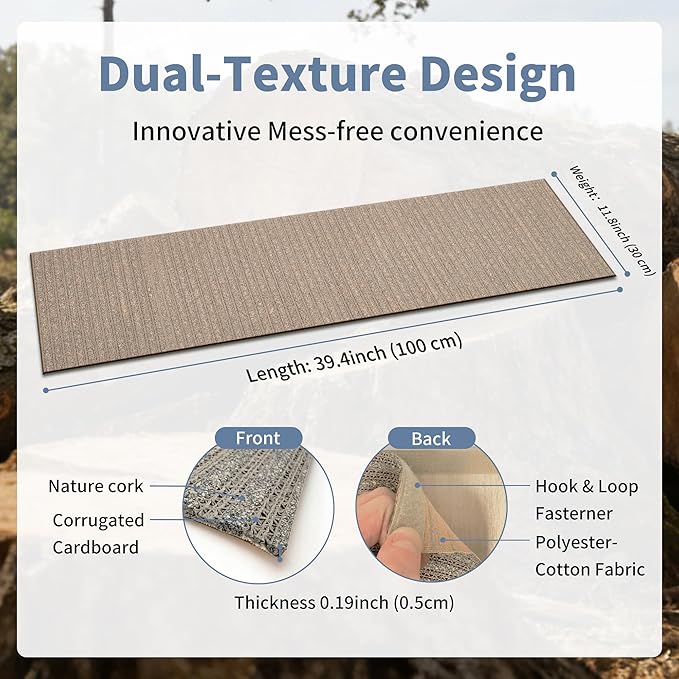 Dual-Texture Design

Innovative Mess-free convenience

Weight: 11.8inch (30 cm)

Length: 39.4inch (100 cm)

Front

Nature cork

Corrugated Cardboard

Back

Hook & Loop Fasterner

Polyester-Cotton Fabric

Thickness 0.19inch (0.5cm)